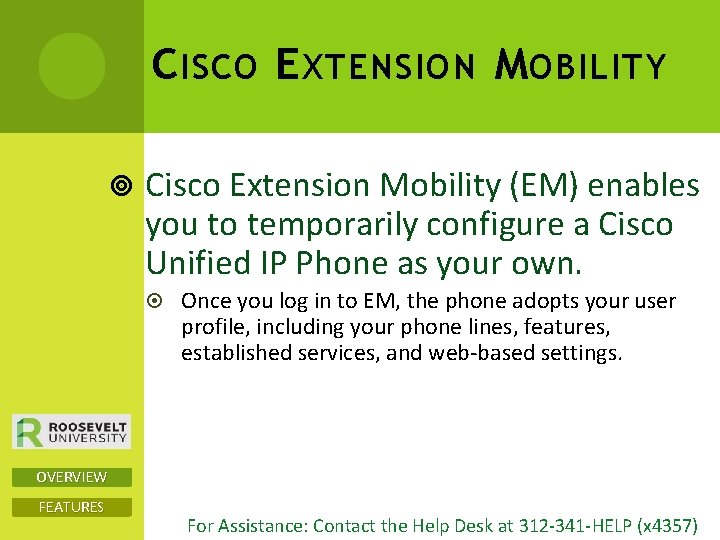 CISCO EXTENSION MOBILITY

Cisco Extension Mobility (EM) enables you to temporarily configure a Cisco Unified IP Phone as your own.

Once you log in to EM, the phone adopts your user profile, including your phone lines, features, established services, and web-based settings.

ROOSEVELT UNIVERSITY

OVERVIEW

FEATURES

For Assistance: Contact the Help Desk at 312-341-HELP (x4357)